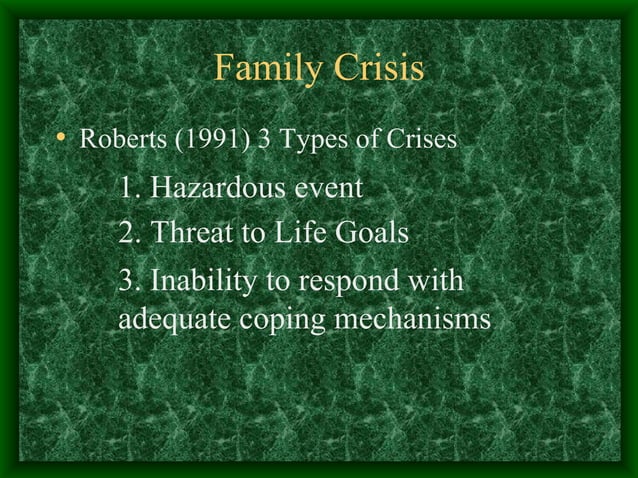 Family Crisis

• Roberts (1991) 3 Types of Crises

1. Hazardous event

2. Threat to Life Goals

3. Inability to respond with adequate coping mechanisms